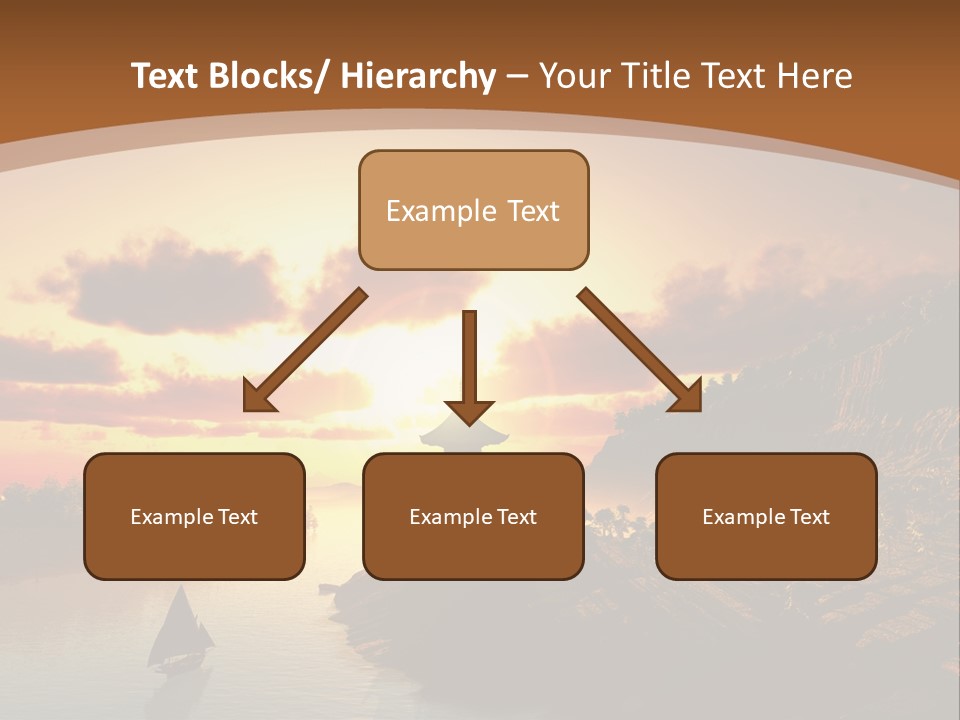 Text Blocks/ Hierarchy – Your Title Text Here

Example Text

Example Text

Example Text

Example Text